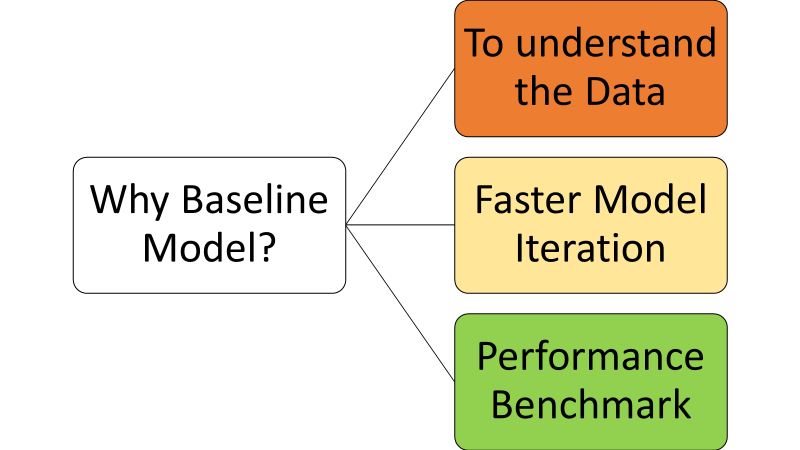 Why Baseline Model?

To understand the Data

Faster Model Iteration

Performance Benchmark